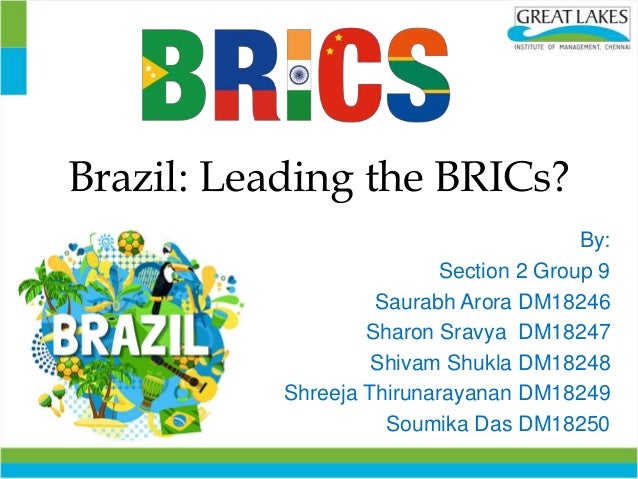 GREAT LAKES
INSTITUTE OF MANAGEMENT, CHENNAI

BRICS

Brazil: Leading the BRICs?

BRAZIL

By:
Section 2 Group 9
Saurabh Arora DM18246
Sharon Sravya DM18247
Shivam Shukla DM18248
Shreeja Thirunarayanan DM18249
Soumika Das DM18250